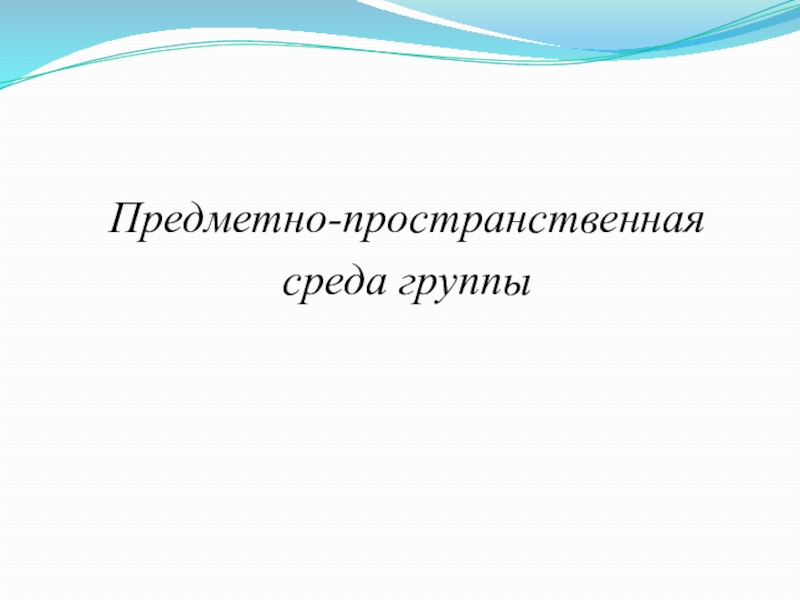 Предметно-пространственная среда группы